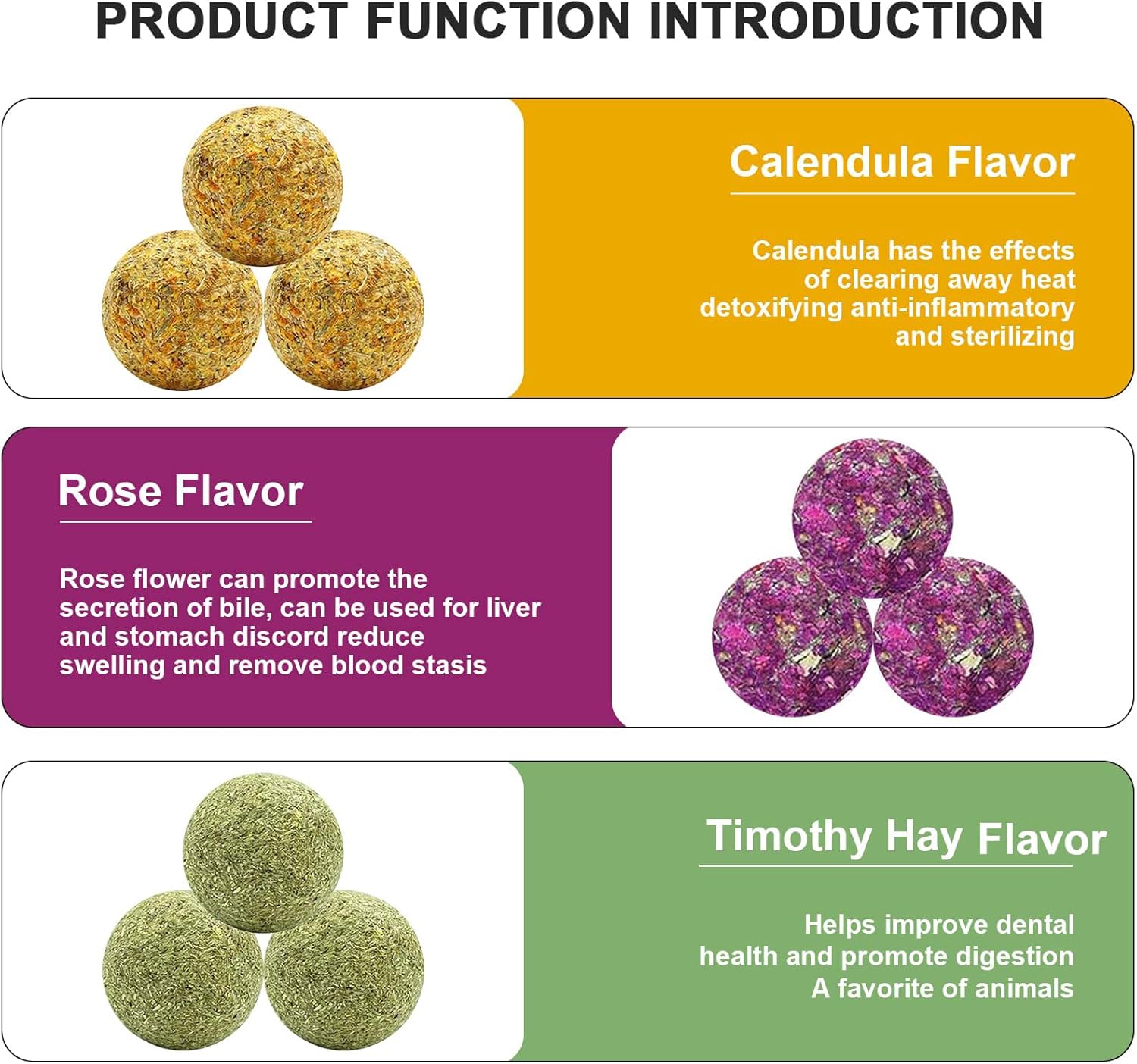 PRODUCT FUNCTION INTRODUCTION

Calendula Flavor

Calendula has the effects of clearing away heat detoxifying anti-inflammatory and sterilizing

Rose Flavor

Rose flower can promote the secretion of bile, can be used for liver and stomach discord reduce swelling and remove blood stasis

Timothy Hay Flavor

Helps improve dental health and promote digestion A favorite of animals